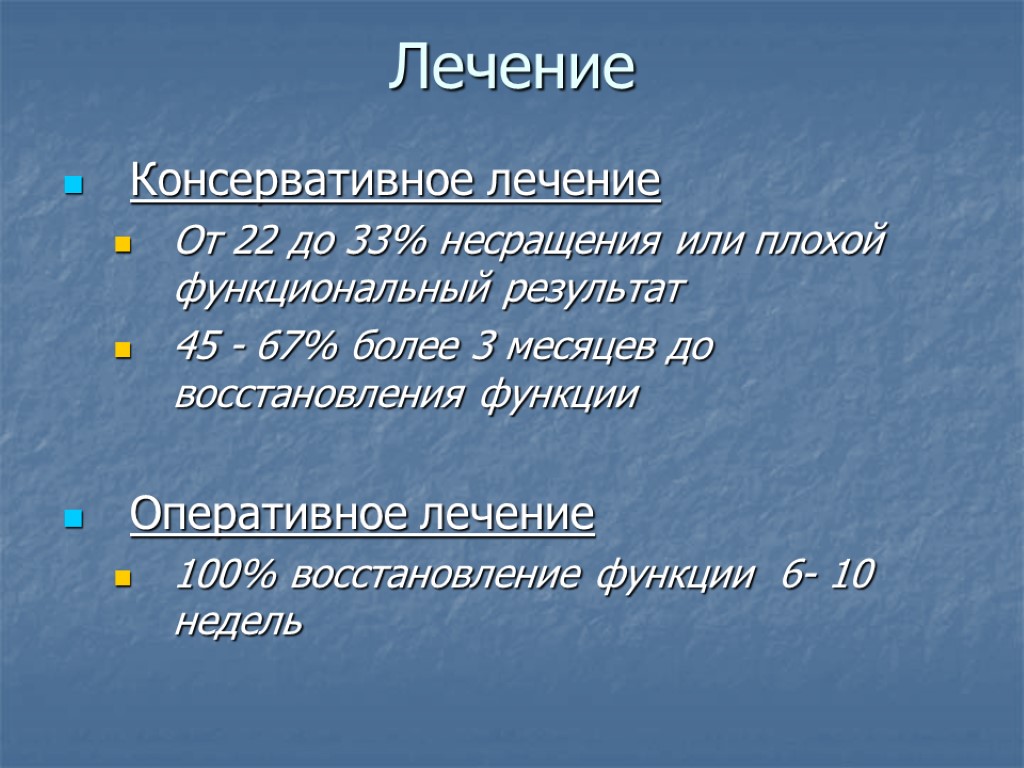 Лечение

Консервативное лечение

От 22 до 33% несращения или плохой функциональный результат

45 - 67% более 3 месяцев до восстановления функции

Оперативное лечение

100% восстановление функции 6- 10 недель